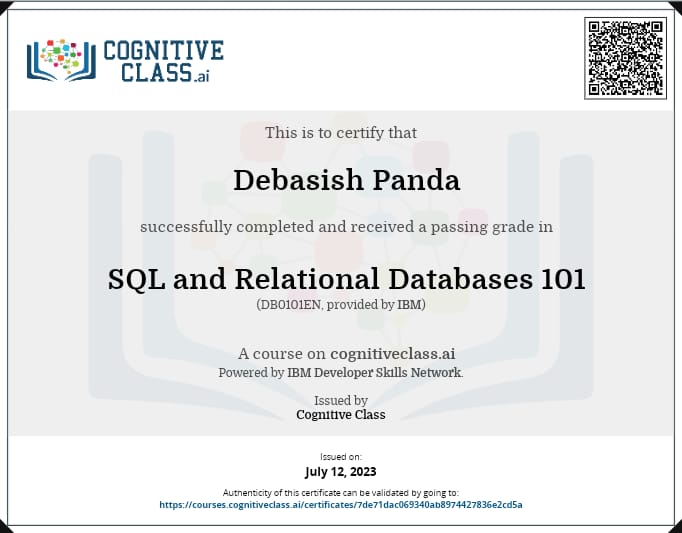 COGNITIVE CLASS.ai

This is to certify that

Debasish Panda

successfully completed and received a passing grade in

SQL and Relational Databases 101

(DB0101EN, provided by IBM)

A course on cognitiveclass.ai

Powered by IBM Developer Skills Network.

Issued by

Cognitive Class

Issued on:

July 12, 2023

Authenticity of this certificate can be validated by going to:

https://courses.cognitiveclass.ai/certificates/7de71dac069340ab8974427836e2cd5a